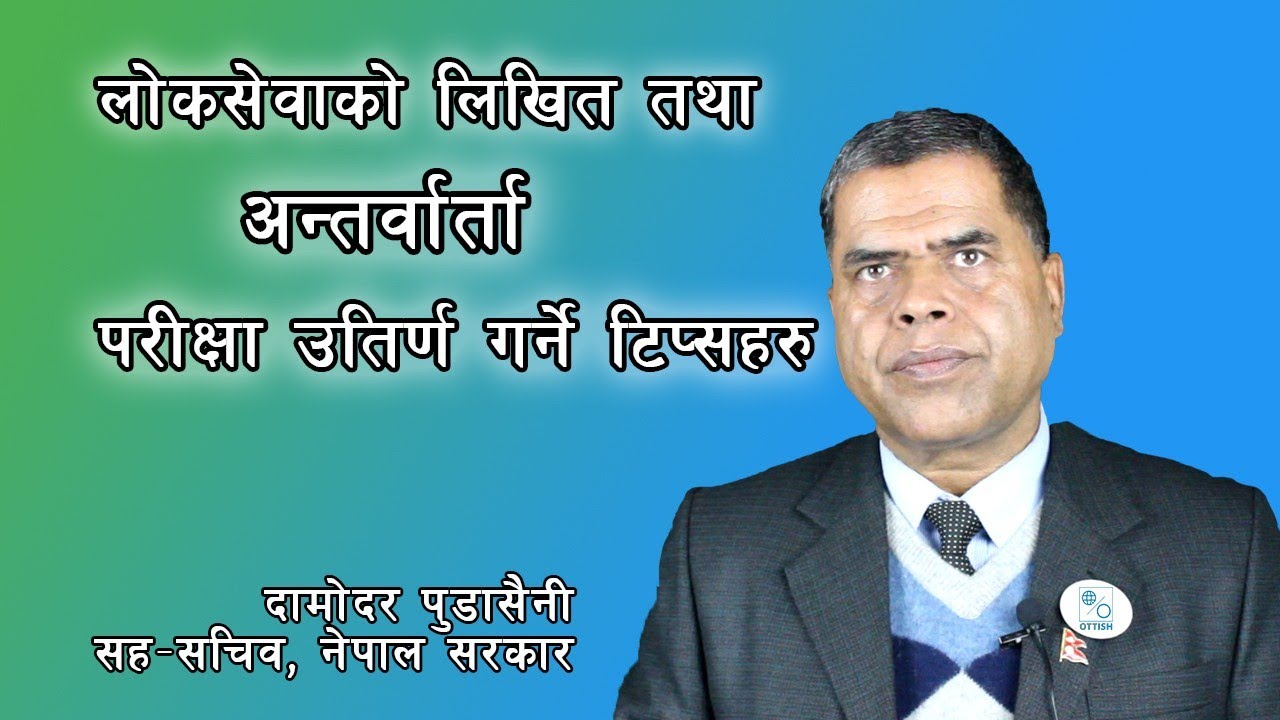 लोकसेवाको लिखित तथा
अन्तर्वार्ता
परीक्षा उतिर्ण गर्ने टिप्सहरु

दामोदर पुडासैनी
सह-सचिव, नेपाल सरकार

OTTISH